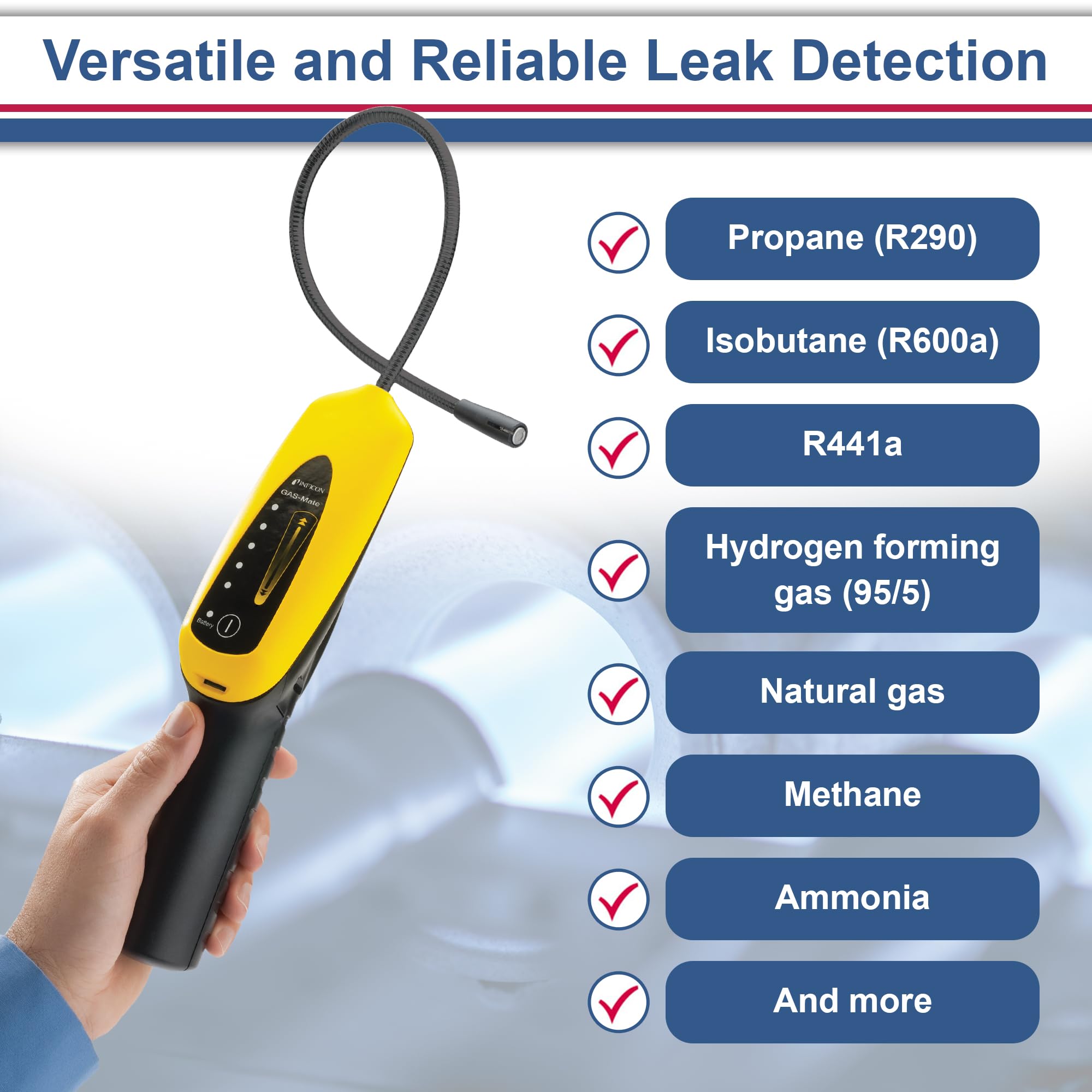 Versatile and Reliable Leak Detection

INFICON
GAS-Mate
Battery

Propane (R290)

Isobutane (R600a)

R441a

Hydrogen forming gas (95/5)

Natural gas

Methane

Ammonia

And more